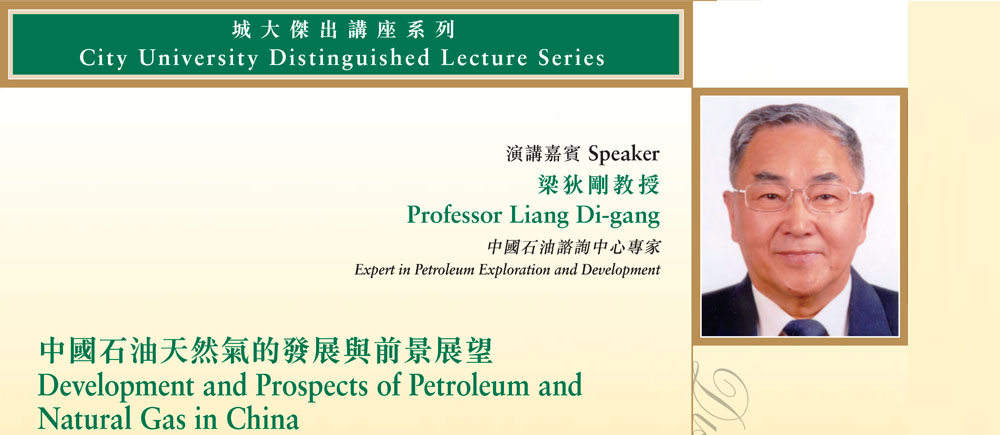 城大傑出講座系列
City University Distinguished Lecture Series

演講嘉賓 Speaker
梁狄剛教授
Professor Liang Di-gang
中國石油諮詢中心專家
Expert in Petroleum Exploration and Development

中國石油天然氣的發展與前景展望
Development and Prospects of Petroleum and Natural Gas in China